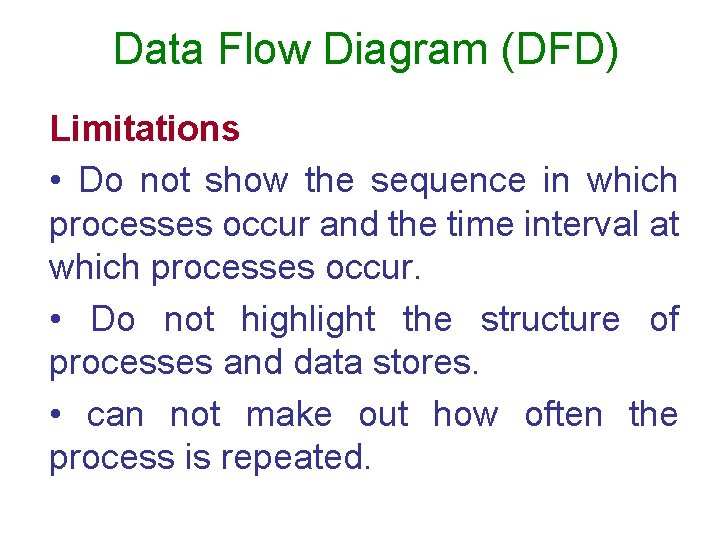 Data Flow Diagram (DFD)

Limitations

• Do not show the sequence in which processes occur and the time interval at which processes occur.

• Do not highlight the structure of processes and data stores.

• can not make out how often the process is repeated.